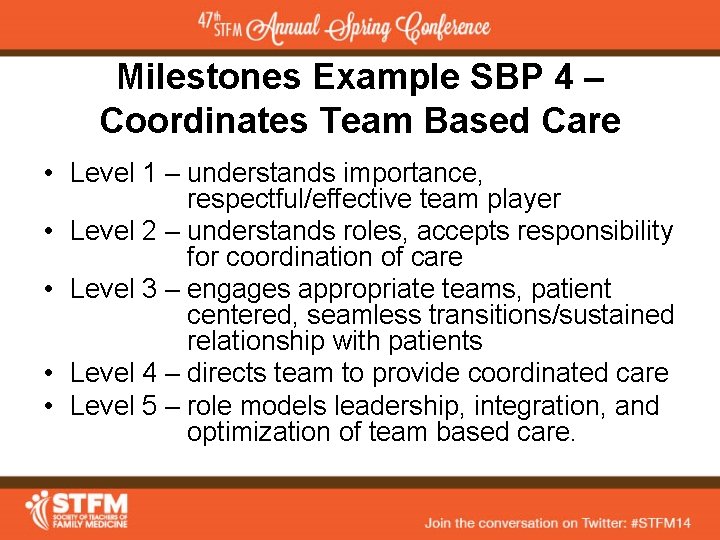 47th STFM Annual Spring Conference

Milestones Example SBP 4 – Coordinates Team Based Care

• Level 1 – understands importance, respectful/effective team player
• Level 2 – understands roles, accepts responsibility for coordination of care
• Level 3 – engages appropriate teams, patient centered, seamless transitions/sustained relationship with patients
• Level 4 – directs team to provide coordinated care
• Level 5 – role models leadership, integration, and optimization of team based care.

STFM SOCIETY OF TEACHERS OF FAMILY MEDICINE

Join the conversation on Twitter: #STFM14